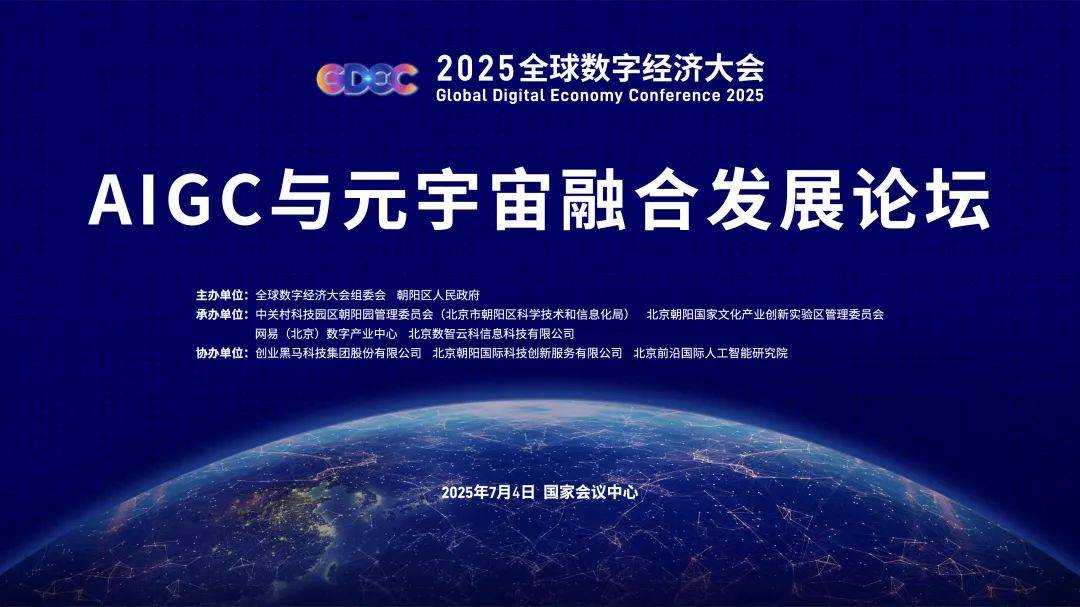 GDEC 2025全球数字经济大会
Global Digital Economy Conference 2025

AIGC与元宇宙融合发展论坛

主办单位：全球数字经济大会组委会　朝阳区人民政府
承办单位：中关村科技园区朝阳园管理委员会（北京市朝阳区科学技术和信息化局）　北京朝阳国家文化产业创新实验区管理委员会
网易（北京）数字产业中心　北京数智云科信息科技有限公司
协办单位：创业黑马科技集团股份有限公司　北京朝阳国际科技创新服务有限公司　北京前沿国际人工智能研究院

2025年7月4日 国家会议中心